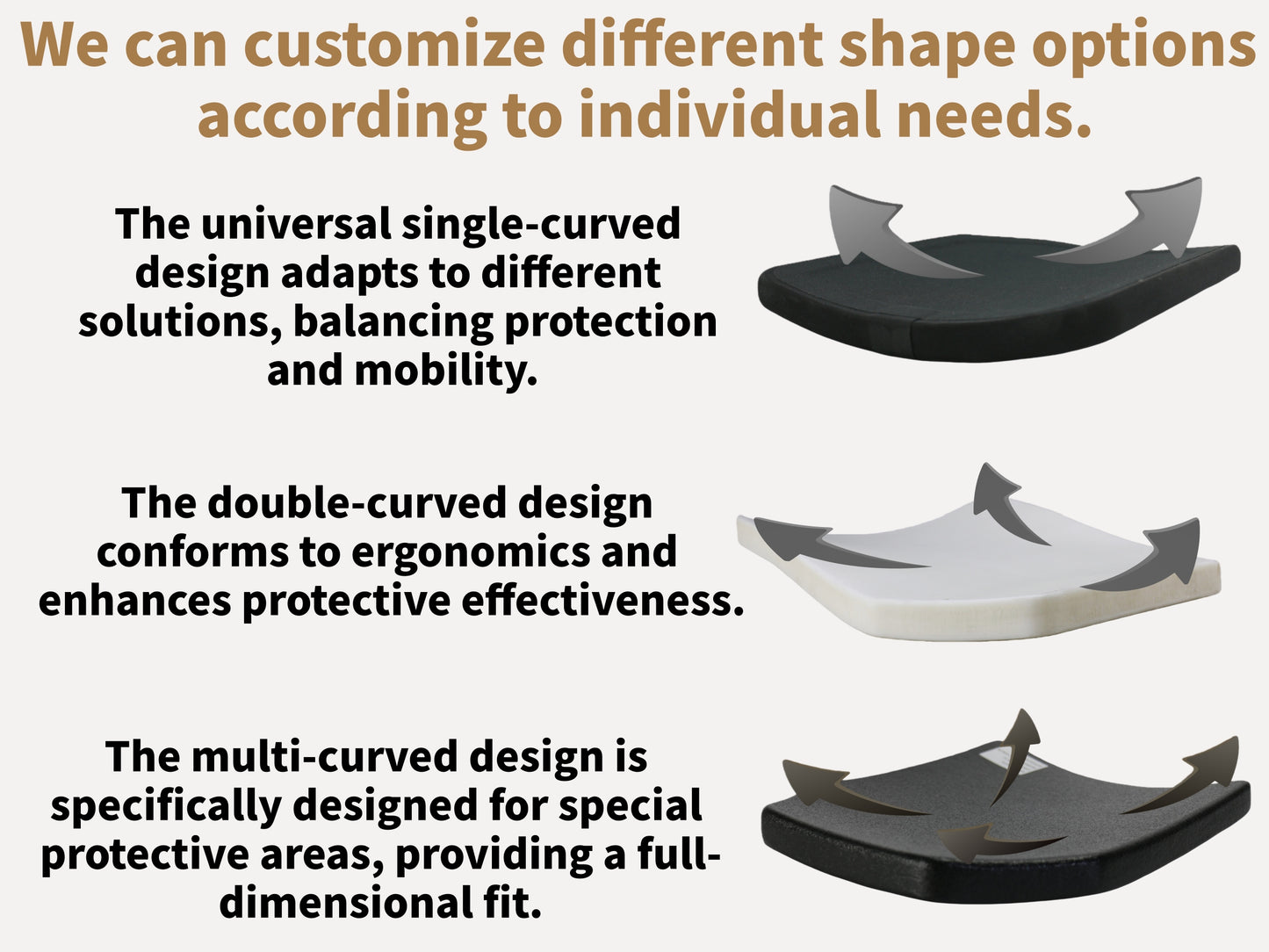 We can customize different shape options according to individual needs.

The universal single-curved design adapts to different solutions, balancing protection and mobility.

The double-curved design conforms to ergonomics and enhances protective effectiveness.

The multi-curved design is specifically designed for special protective areas, providing a full-dimensional fit.